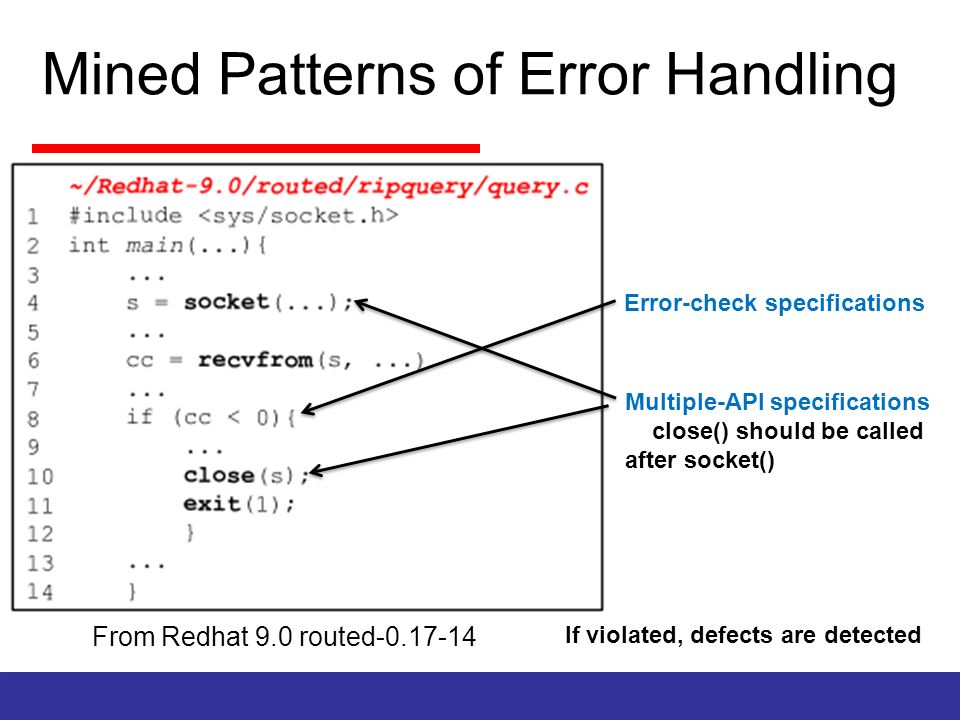 Mined Patterns of Error Handling

~/Redhat-9.0/routed/ripquery/query.c
1 #include <sys/socket.h>
2 int main(...){
3     ...
4     s = socket(...);
5     ...
6     cc = recvfrom(s, ...)
7     ...
8     if (cc < 0){
9         ...
10        close(s);
11        exit(1);
12        }
13    ...
14    }

Error-check specifications

Multiple-API specifications
close() should be called after socket()

From Redhat 9.0 routed-0.17-14

If violated, defects are detected